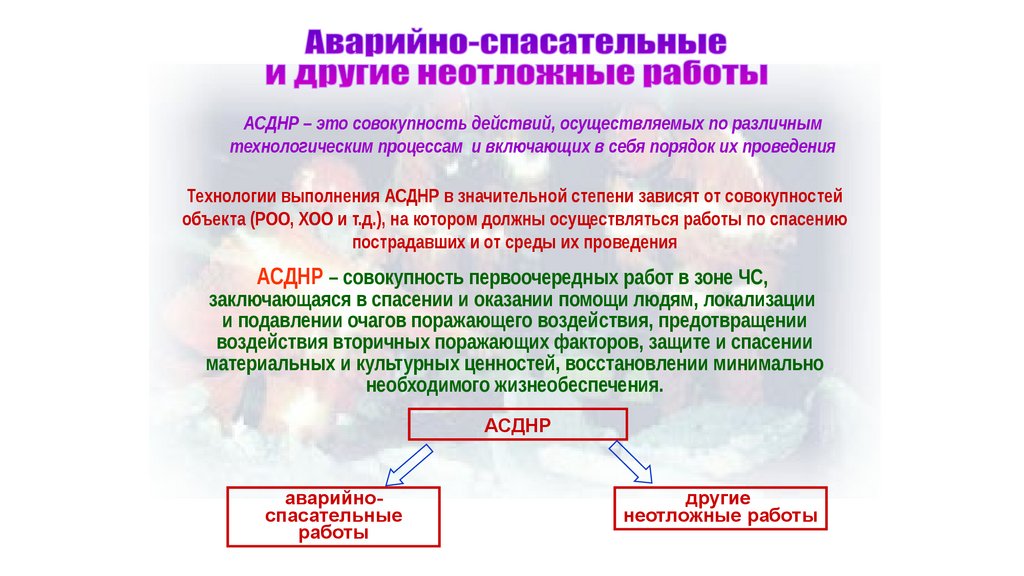 Аварийно-спасательные и другие неотложные работы

АСДНР – это совокупность действий, осуществляемых по различным технологическим процессам и включающих в себя порядок их проведения

Технологии выполнения АСДНР в значительной степени зависят от совокупностей объекта (РОО, ХОО и т.д.), на котором должны осуществляться работы по спасению пострадавших и от среды их проведения

АСДНР – совокупность первоочередных работ в зоне ЧС, заключающаяся в спасении и оказании помощи людям, локализации и подавлении очагов поражающего воздействия, предотвращении воздействия вторичных поражающих факторов, защите и спасении материальных и культурных ценностей, восстановлении минимально необходимого жизнеобеспечения.

АСДНР

аварийно-спасательные работы

другие неотложные работы